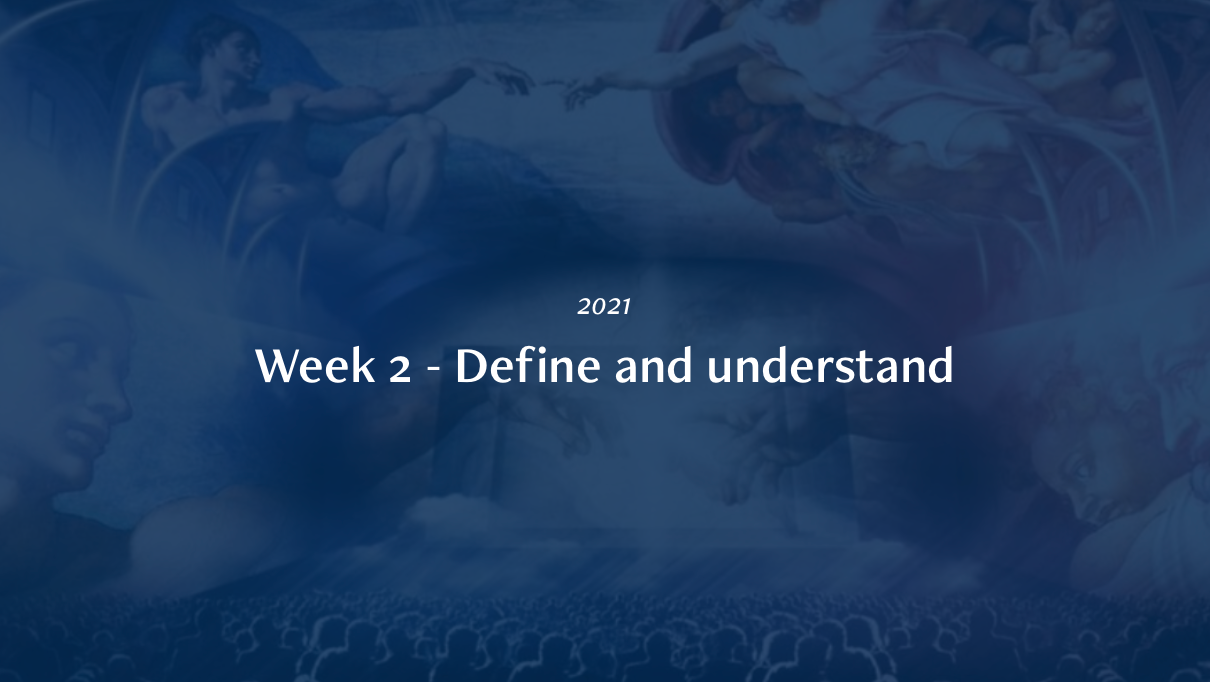 2021

Week 2 - Define and understand